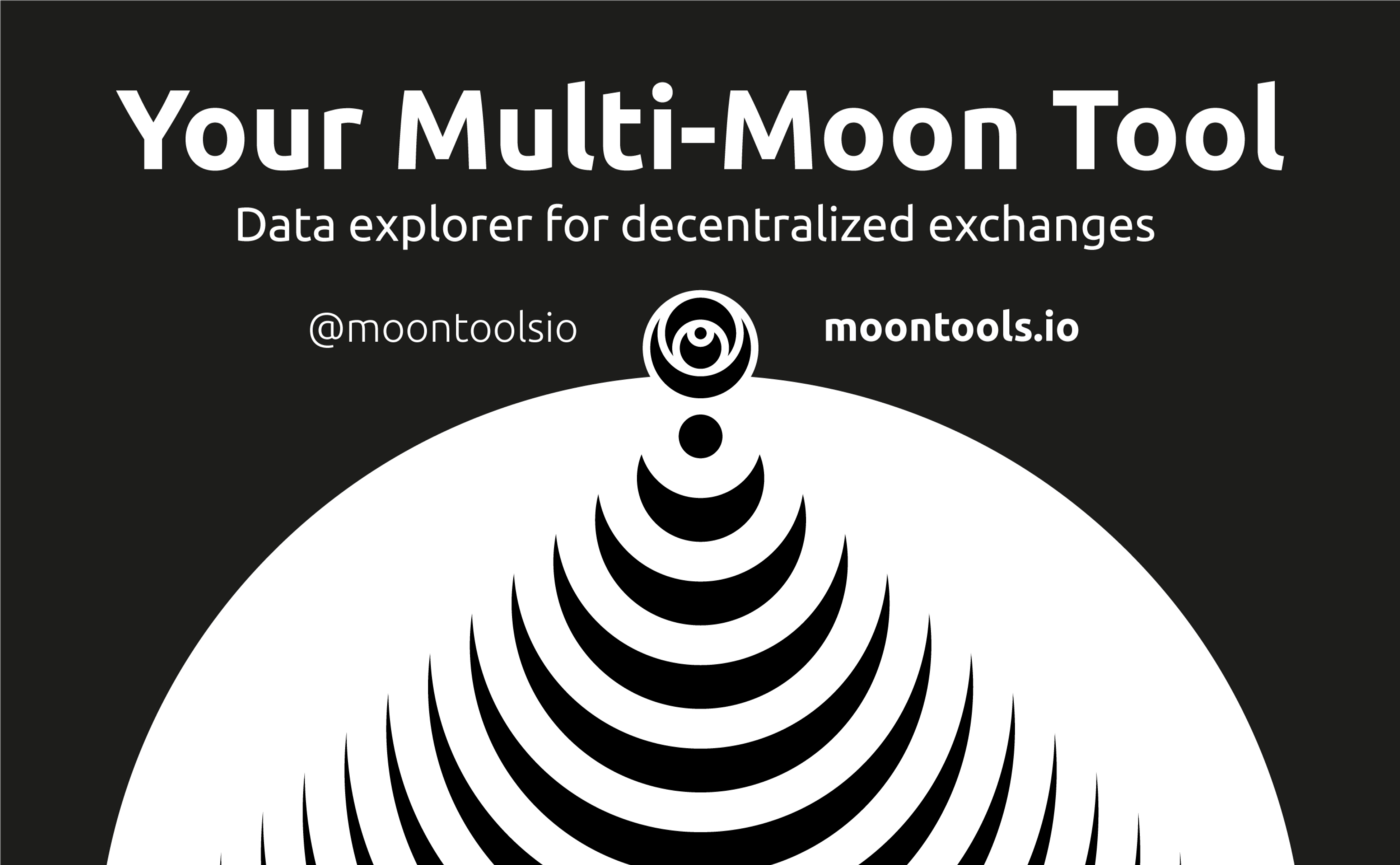 Your Multi-Moon Tool
Data explorer for decentralized exchanges

@moontoolsio

moontools.io